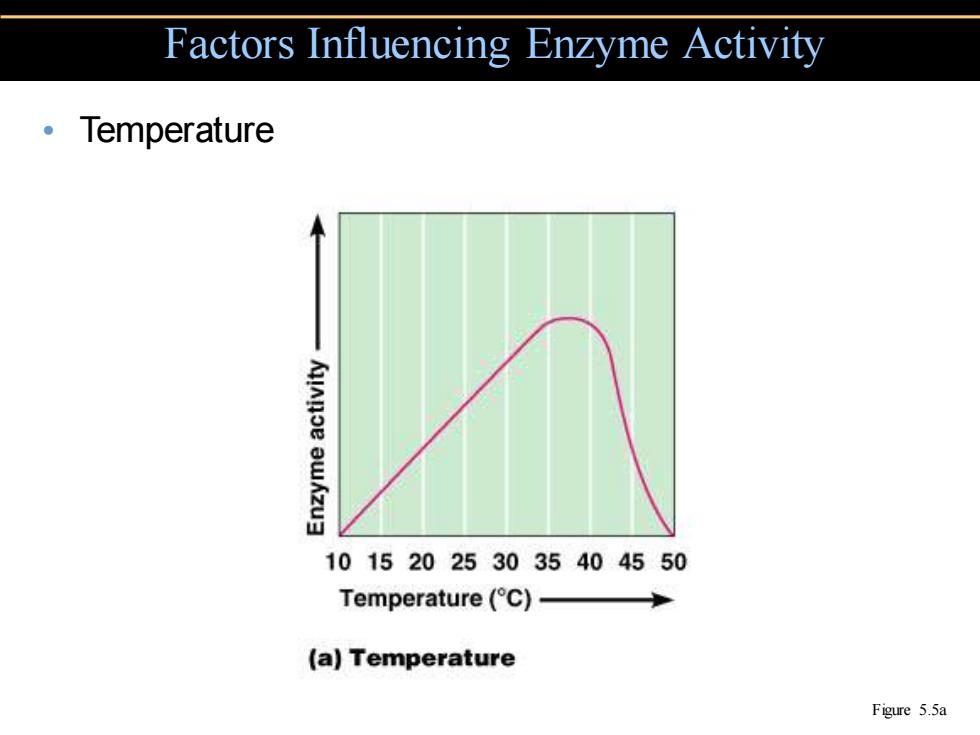 Factors Influencing Enzyme Activity

• Temperature

Enzyme activity

10 15 20 25 30 35 40 45 50

Temperature (°C)

(a) Temperature

Figure 5.5a